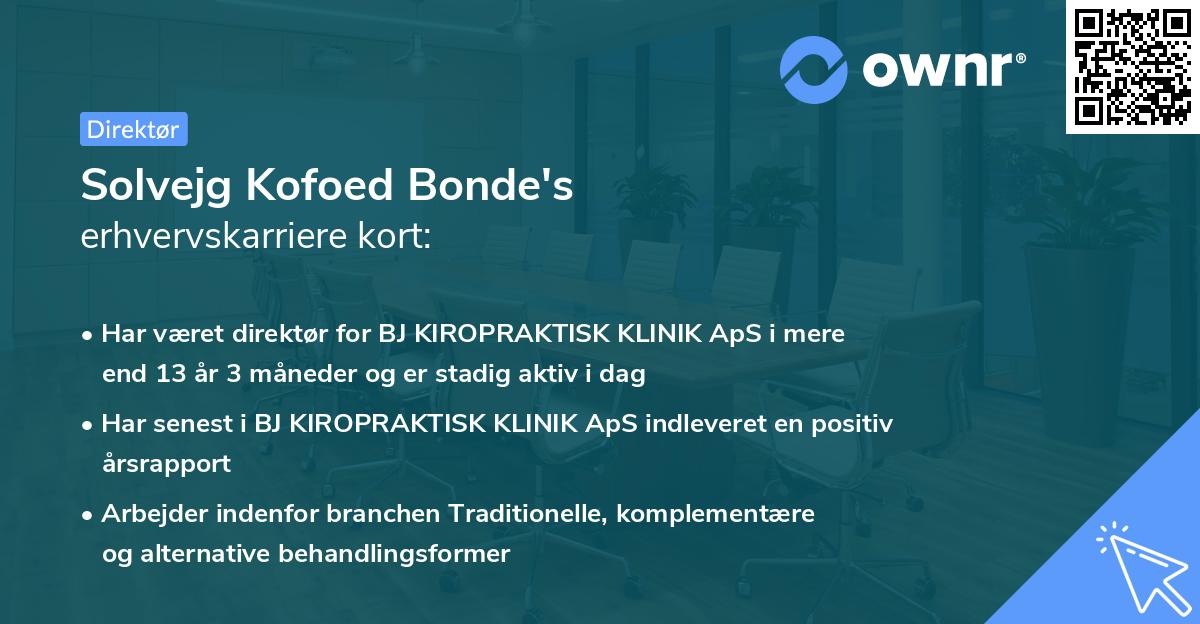 ownr®

Direktør

Solvejg Kofoed Bonde's
erhvervskarriere kort:

• Har været direktør for BJ KIROPRAKTISK KLINIK ApS i mere end 13 år 3 måneder og er stadig aktiv i dag

• Har senest i BJ KIROPRAKTISK KLINIK ApS indleveret en positiv årsrapport

• Arbejder indenfor branchen Traditionelle, komplementære og alternative behandlingsformer